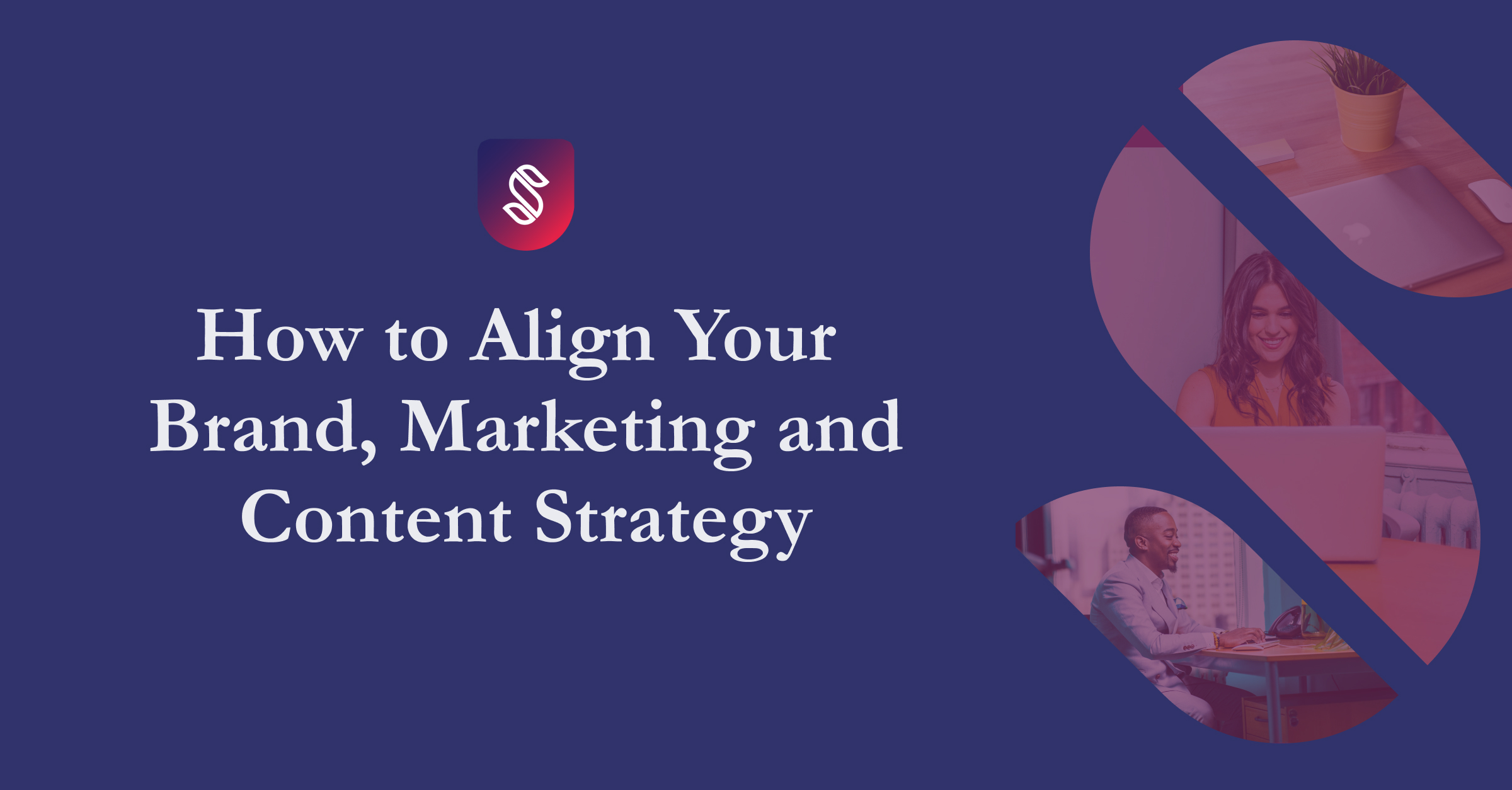 How to Align Your Brand, Marketing and Content Strategy